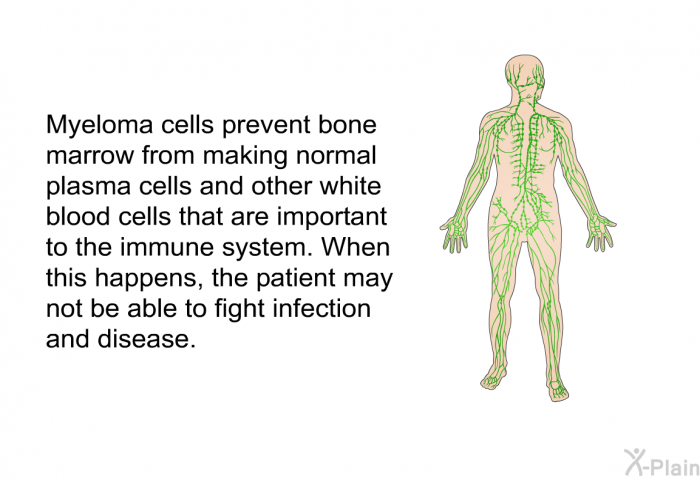 Myeloma cells prevent bone marrow from making normal plasma cells and other white blood cells that are important to the immune system. When this happens, the patient may not be able to fight infection and disease.

X-Plain